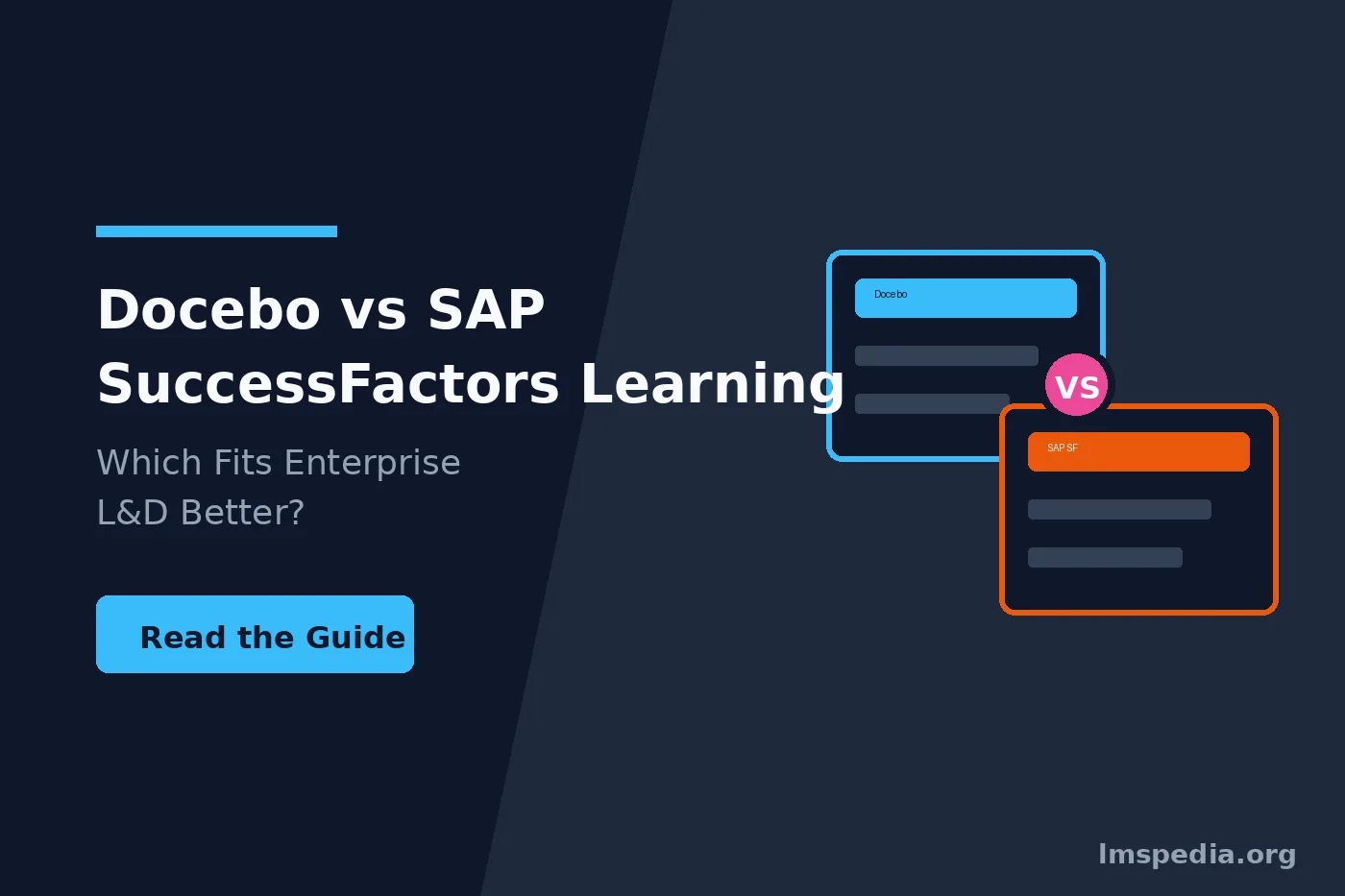 Docebo vs SAP SuccessFactors Learning

Which Fits Enterprise L&D Better?

Read the Guide

Docebo

VS

SAP SF

lmspedia.org